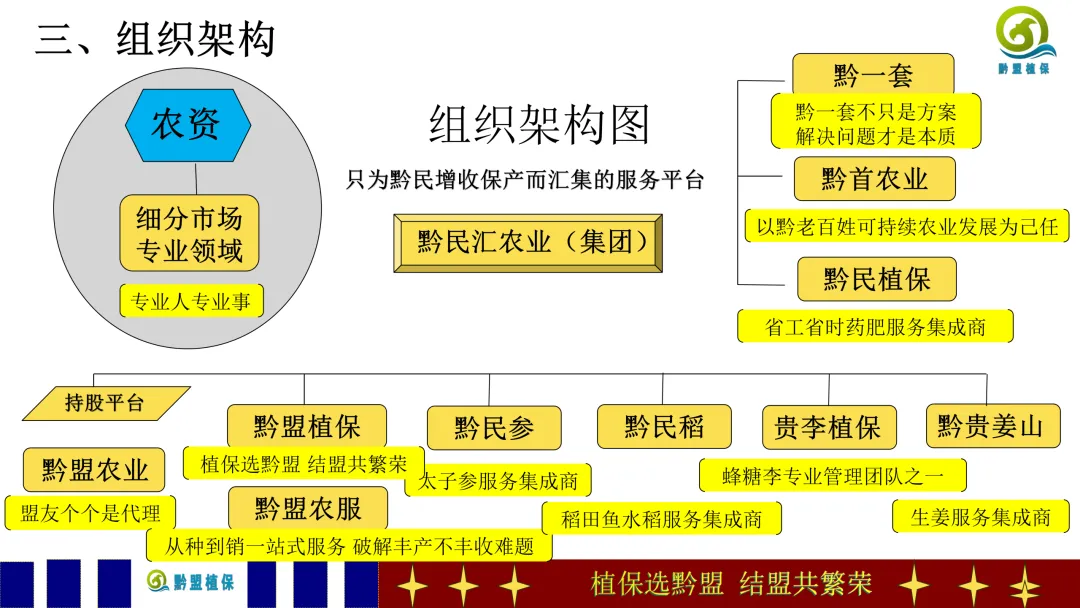 三、组织架构

黔盟植保

农资

细分市场
专业领域

专业人专业事

组织架构图

只为黔民增收保产而汇集的服务平台

黔民汇农业（集团）

黔一套

黔一套不只是方案
解决问题才是本质

黔首农业

以黔老百姓可持续农业发展为己任

黔民植保

省工省时药肥服务集成商

持股平台

黔盟农业

盟友个个是代理

黔盟植保

植保选黔盟 结盟共繁荣

黔盟农服

从种到销一站式服务 破解丰产不丰收难题

黔民参

太子参服务集成商

黔民稻

稻田鱼水稻服务集成商

贵李植保

蜂糖李专业管理团队之一

黔贵姜山

生姜服务集成商

黔盟植保

植保选黔盟 结盟共繁荣